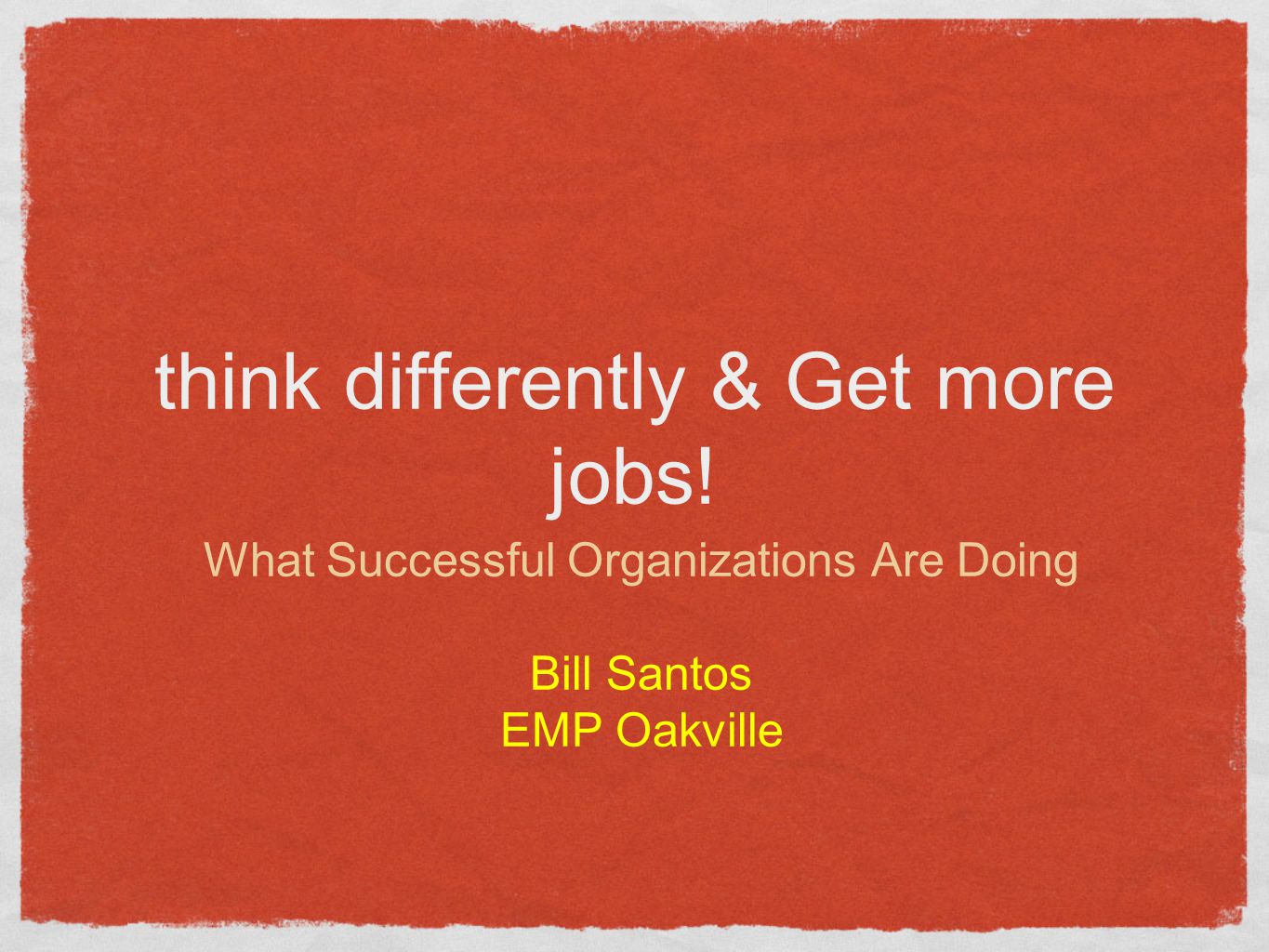 think differently & Get more jobs!

What Successful Organizations Are Doing

Bill Santos
EMP Oakville